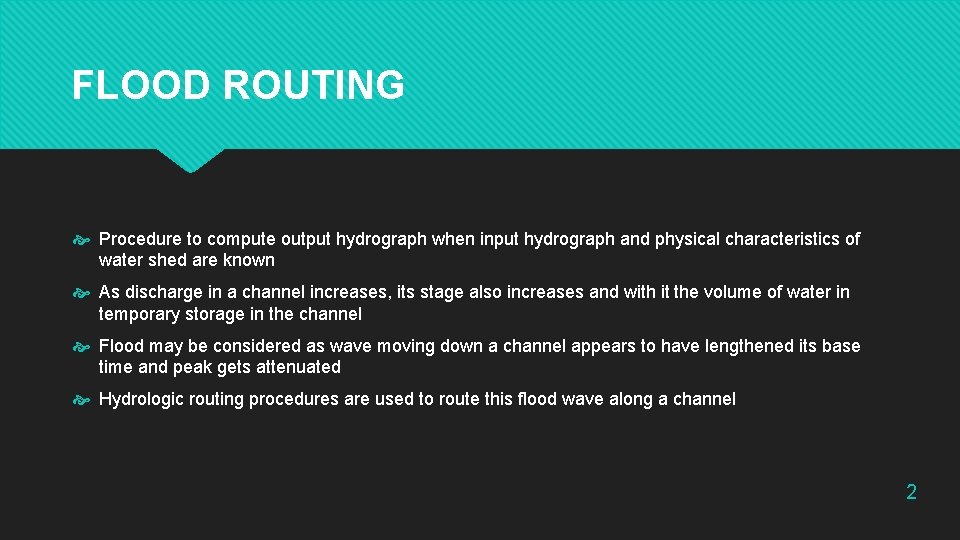 FLOOD ROUTING

Procedure to compute output hydrograph when input hydrograph and physical characteristics of water shed are known

As discharge in a channel increases, its stage also increases and with it the volume of water in temporary storage in the channel

Flood may be considered as wave moving down a channel appears to have lengthened its base time and peak gets attenuated

Hydrologic routing procedures are used to route this flood wave along a channel

2